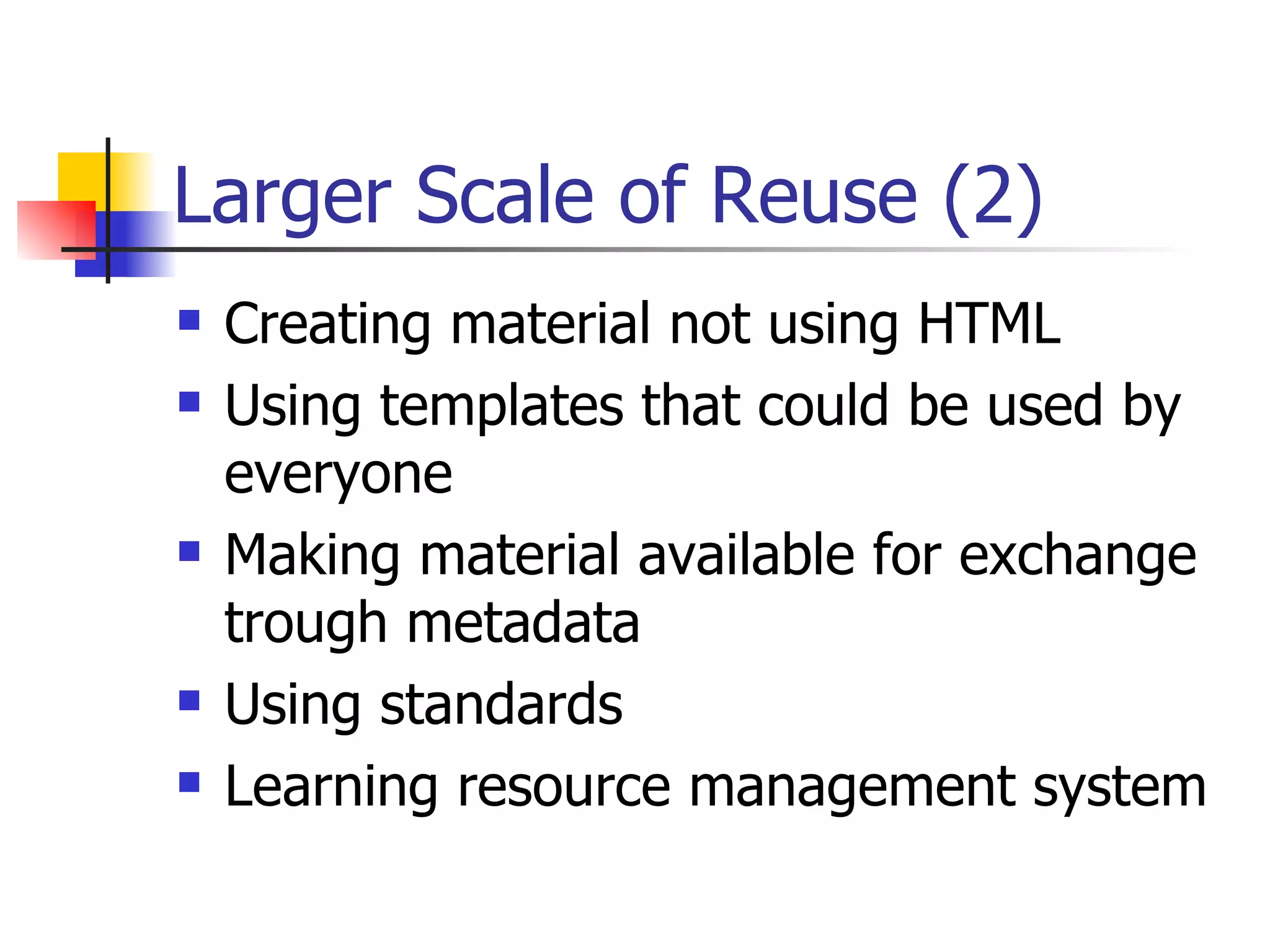 Larger Scale of Reuse (2)

- Creating material not using HTML
- Using templates that could be used by everyone
- Making material available for exchange trough metadata
- Using standards
- Learning resource management system